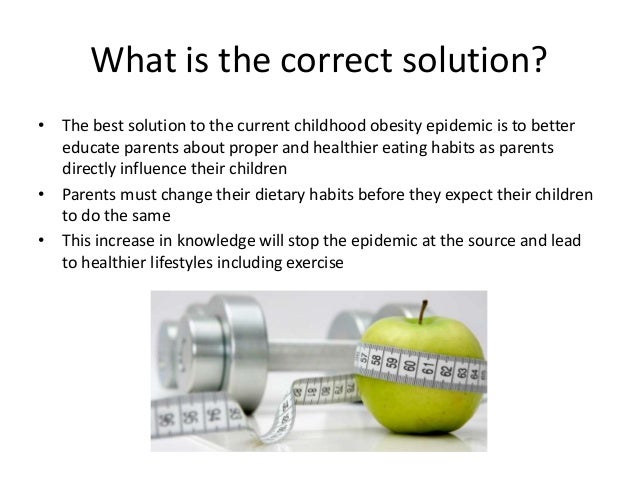 What is the correct solution?

• The best solution to the current childhood obesity epidemic is to better educate parents about proper and healthier eating habits as parents directly influence their children

• Parents must change their dietary habits before they expect their children to do the same

• This increase in knowledge will stop the epidemic at the source and lead to healthier lifestyles including exercise

57 58 59 60 61 62 63 64